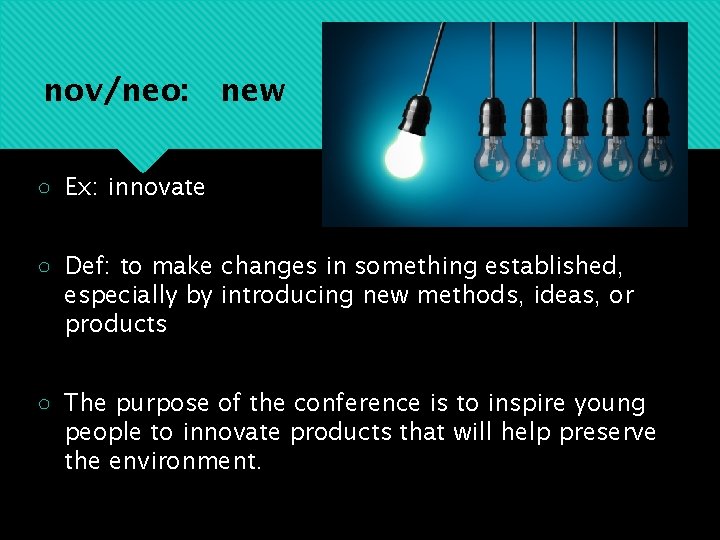 nov/neo: new

○ Ex: innovate

○ Def: to make changes in something established, especially by introducing new methods, ideas, or products

○ The purpose of the conference is to inspire young people to innovate products that will help preserve the environment.